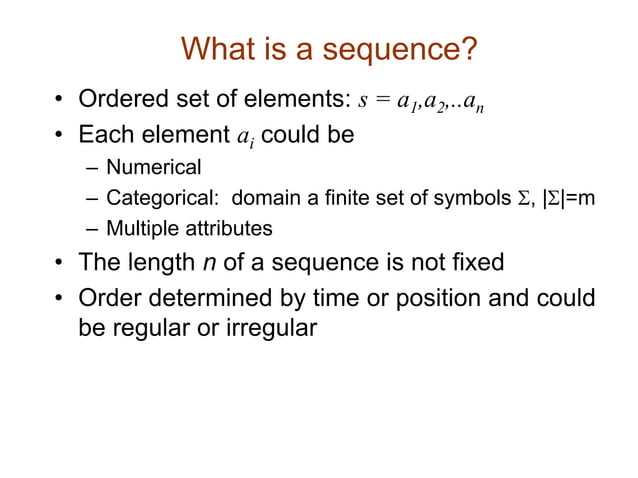 What is a sequence?

• Ordered set of elements: $s = a_1,a_2,..a_n$
• Each element $a_i$ could be
– Numerical
– Categorical: domain a finite set of symbols $\Sigma$, $|\Sigma|$=m
– Multiple attributes
• The length $n$ of a sequence is not fixed
• Order determined by time or position and could be regular or irregular